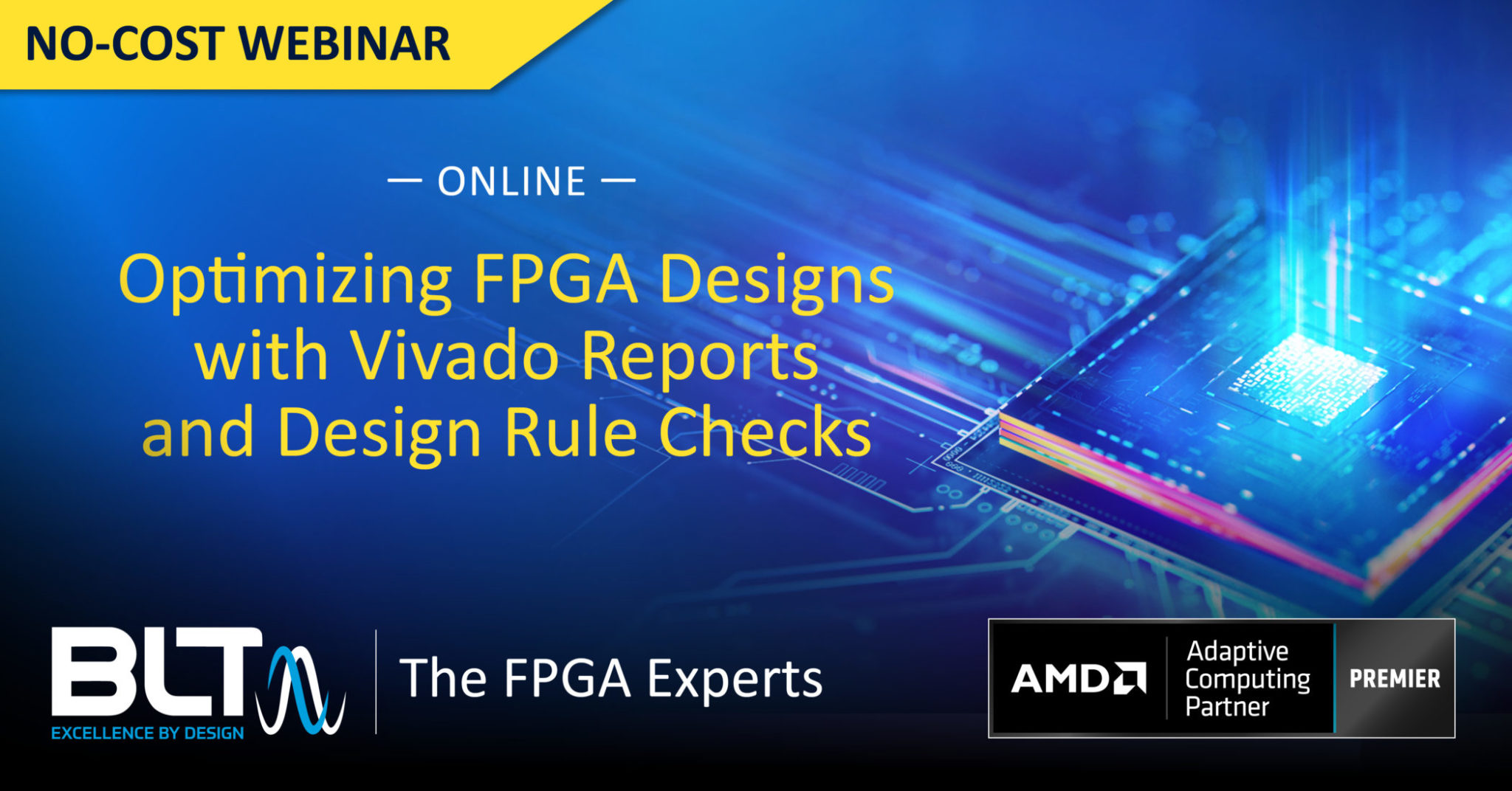 NO-COST WEBINAR

— ONLINE —

Optimizing FPGA Designs with Vivado Reports and Design Rule Checks

BLT
EXCELLENCE BY DESIGN

The FPGA Experts

AMD
Adaptive Computing Partner
PREMIER